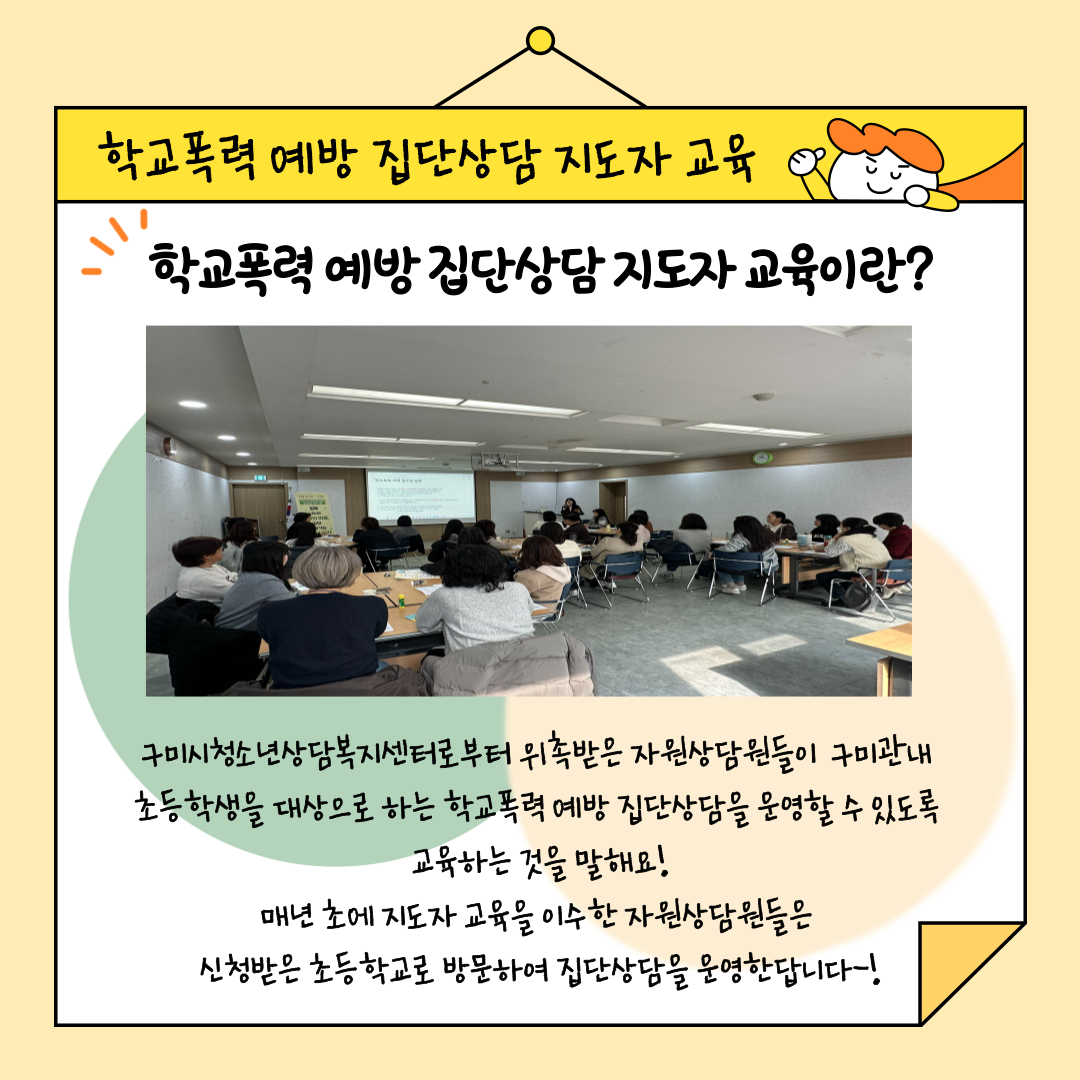 학교폭력 예방 집단상담 지도자 교육

학교폭력 예방 집단상담 지도자 교육이란?

구미시청소년상담복지센터로부터 위촉받은 자원상담원들이 구미관내 초등학생을 대상으로 하는 학교폭력 예방 집단상담을 운영할 수 있도록 교육하는 것을 말해요!
매년 초에 지도자 교육을 이수한 자원상담원들은 신청받은 초등학교로 방문하여 집단상담을 운영한답니다~!